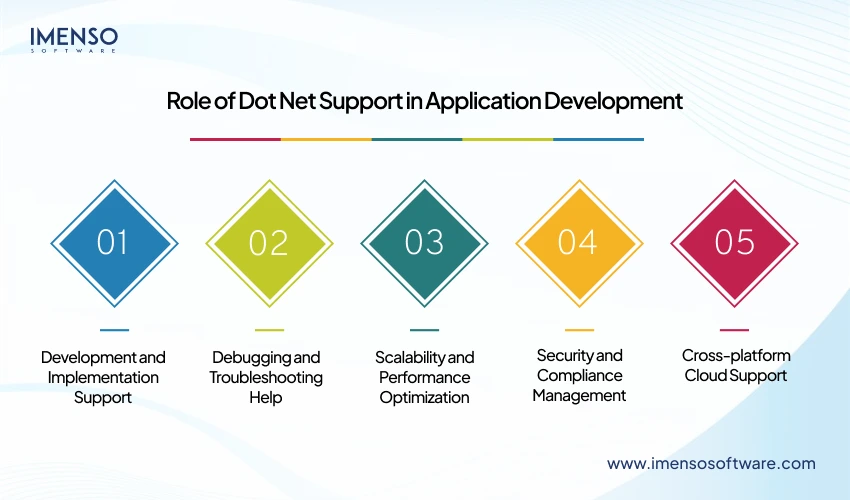 IMENSO
SOFTWARE

Role of Dot Net Support in Application Development

01

Development and Implementation Support

02

Debugging and Troubleshooting Help

03

Scalability and Performance Optimization

04

Security and Compliance Management

05

Cross-platform Cloud Support

www.imensosoftware.com